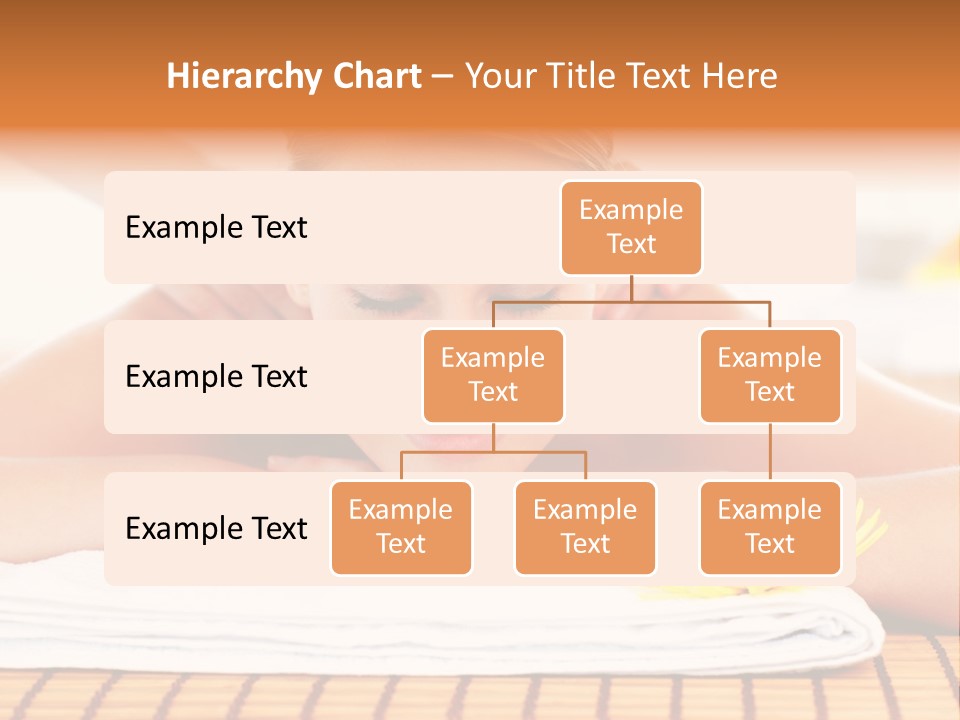 Hierarchy Chart – Your Title Text Here

Example Text

Example Text

Example Text

Example Text

Example Text

Example Text

Example Text

Example Text

Example Text